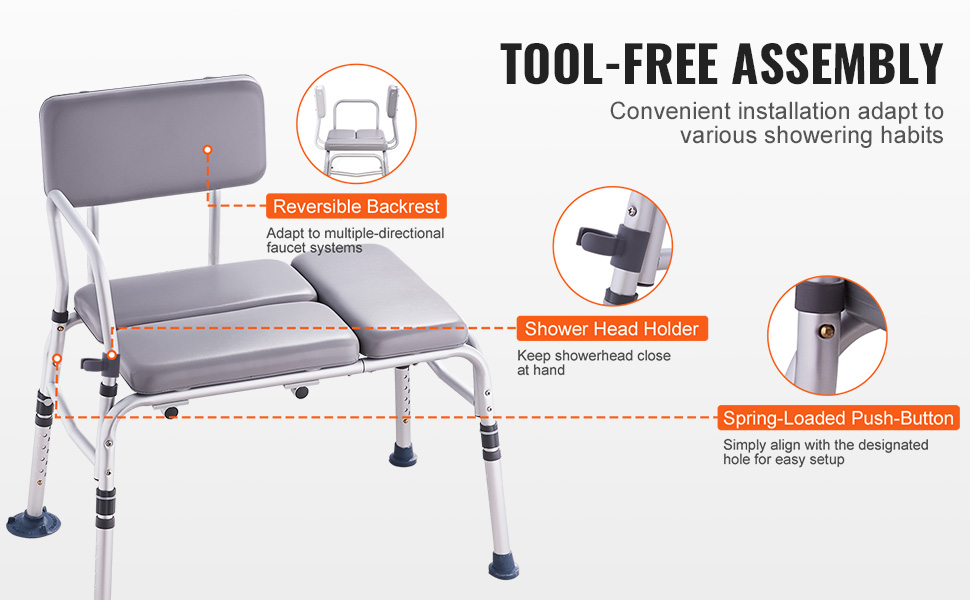 TOOL-FREE ASSEMBLY

Convenient installation adapt to various showering habits

Reversible Backrest

Adapt to multiple-directional faucet systems

Shower Head Holder

Keep showerhead close at hand

Spring-Loaded Push-Button

Simply align with the designated hole for easy setup